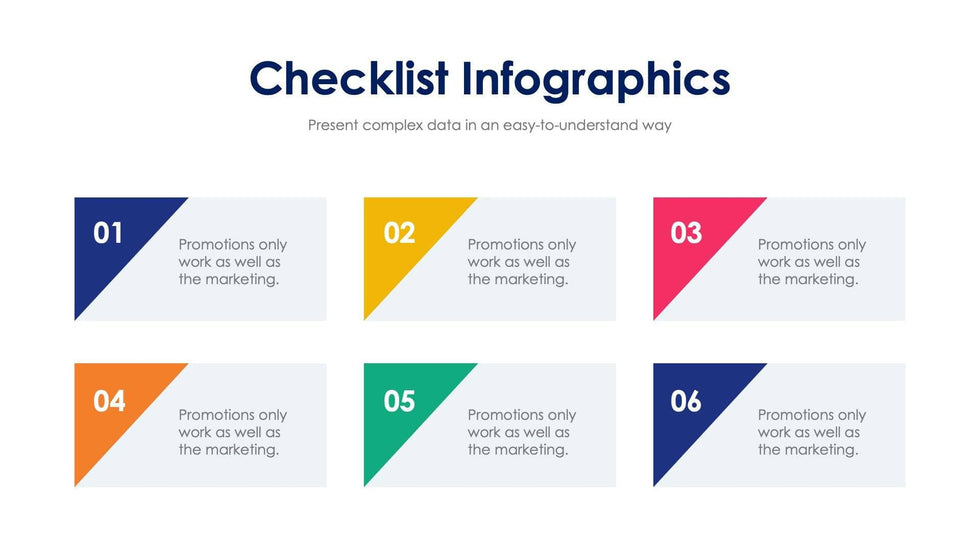 Checklist Infographics

Present complex data in an easy-to-understand way

01

Promotions only work as well as the marketing.

02

Promotions only work as well as the marketing.

03

Promotions only work as well as the marketing.

04

Promotions only work as well as the marketing.

05

Promotions only work as well as the marketing.

06

Promotions only work as well as the marketing.